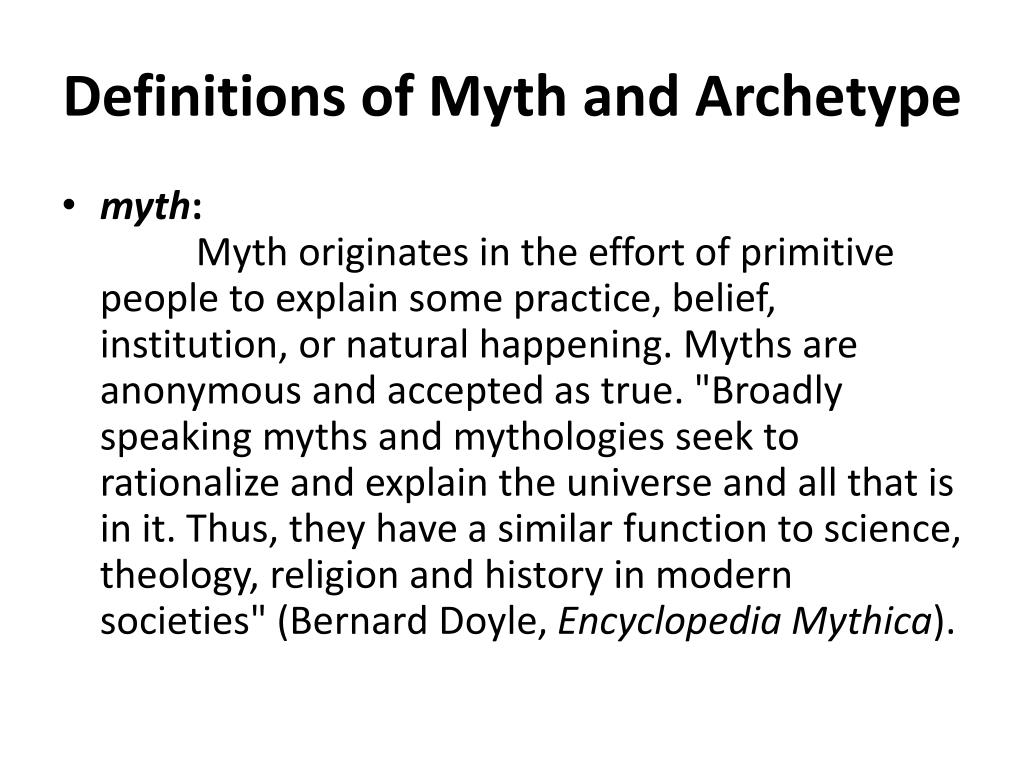 Definitions of Myth and Archetype

• myth:

Myth originates in the effort of primitive people to explain some practice, belief, institution, or natural happening. Myths are anonymous and accepted as true. "Broadly speaking myths and mythologies seek to rationalize and explain the universe and all that is in it. Thus, they have a similar function to science, theology, religion and history in modern societies" (Bernard Doyle, Encyclopedia Mythica).